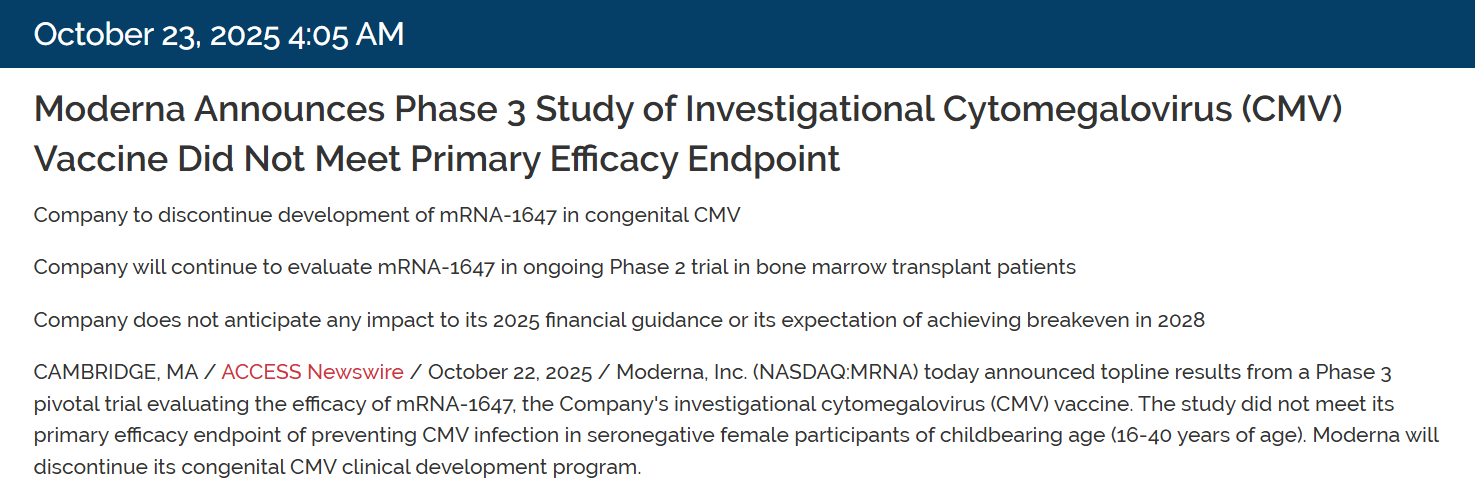 October 23, 2025 4:05 AM

Moderna Announces Phase 3 Study of Investigational Cytomegalovirus (CMV) Vaccine Did Not Meet Primary Efficacy Endpoint

Company to discontinue development of mRNA-1647 in congenital CMV

Company will continue to evaluate mRNA-1647 in ongoing Phase 2 trial in bone marrow transplant patients

Company does not anticipate any impact to its 2025 financial guidance or its expectation of achieving breakeven in 2028

CAMBRIDGE, MA / ACCESS Newswire / October 22, 2025 / Moderna, Inc. (NASDAQ:MRNA) today announced topline results from a Phase 3 pivotal trial evaluating the efficacy of mRNA-1647, the Company's investigational cytomegalovirus (CMV) vaccine. The study did not meet its primary efficacy endpoint of preventing CMV infection in seronegative female participants of childbearing age (16-40 years of age). Moderna will discontinue its congenital CMV clinical development program.